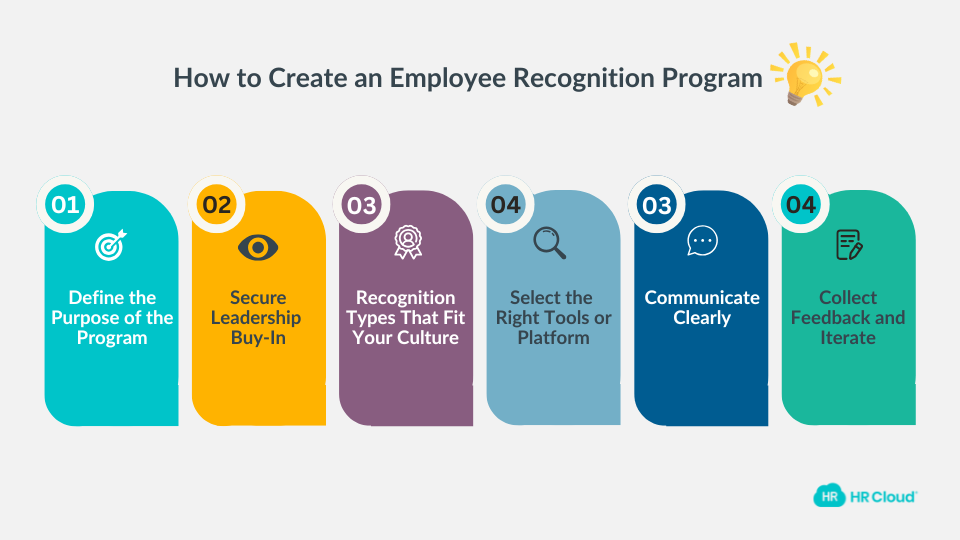 How to Create an Employee Recognition Program

01
Define the Purpose of the Program

02
Secure Leadership Buy-In

03
Recognition Types That Fit Your Culture

04
Select the Right Tools or Platform

03
Communicate Clearly

04
Collect Feedback and Iterate

HR HR Cloud